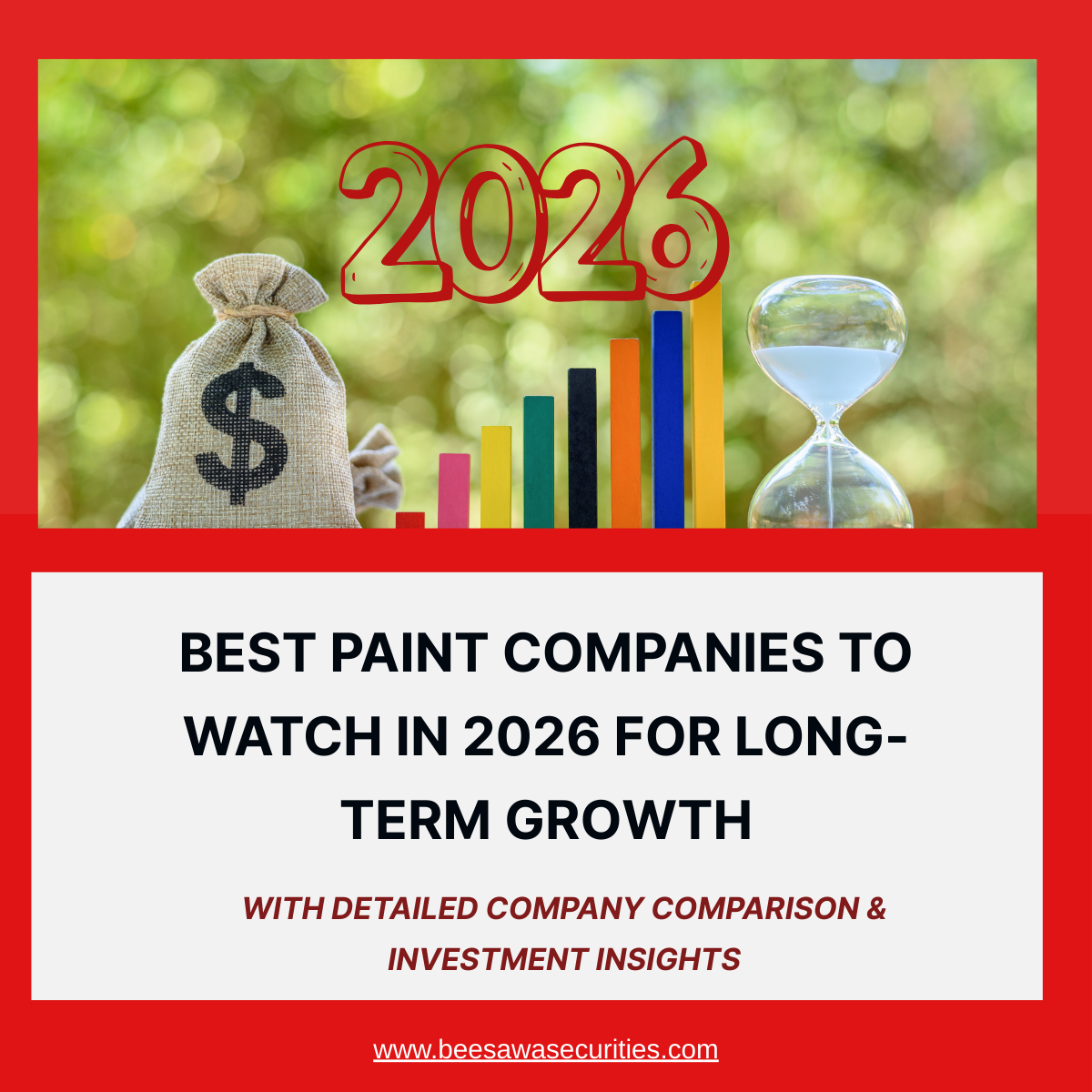 2026

$

BEST PAINT COMPANIES TO WATCH IN 2026 FOR LONG-TERM GROWTH

WITH DETAILED COMPANY COMPARISON & INVESTMENT INSIGHTS

www.beesawasecurities.com